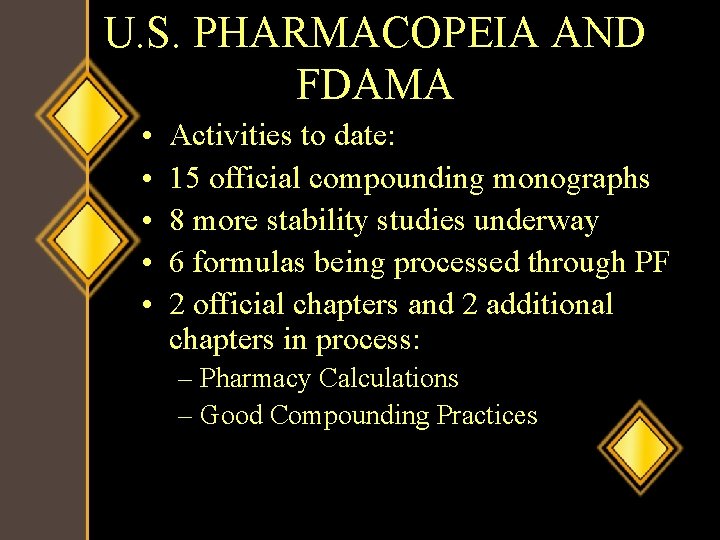 U.S. PHARMACOPEIA AND FDAMA

• Activities to date:
• 15 official compounding monographs
• 8 more stability studies underway
• 6 formulas being processed through PF
• 2 official chapters and 2 additional chapters in process:
– Pharmacy Calculations
– Good Compounding Practices